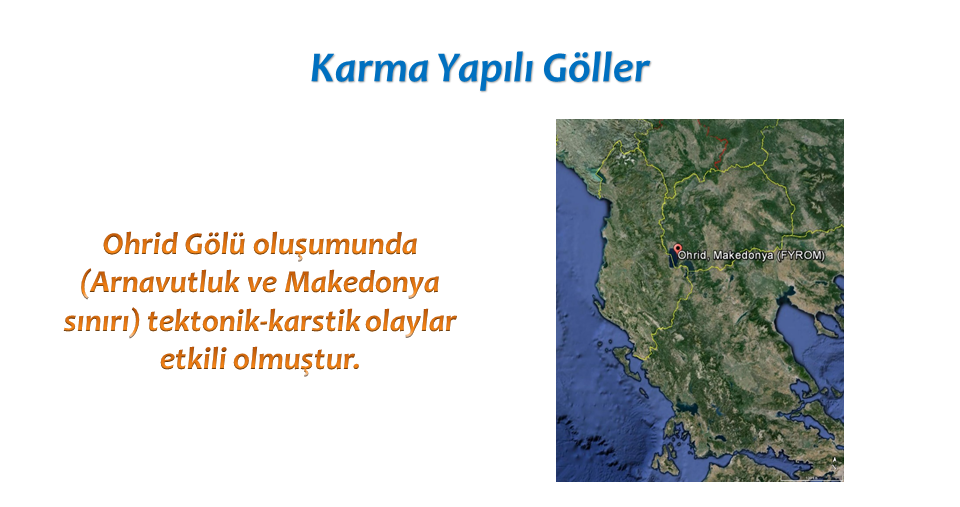 Karma Yapılı Göller

Ohrid Gölü oluşumunda (Arnavutluk ve Makedonya sınırı) tektonik-karstik olaylar etkili olmuştur.

Ohrid, Makedonya (FYROM)